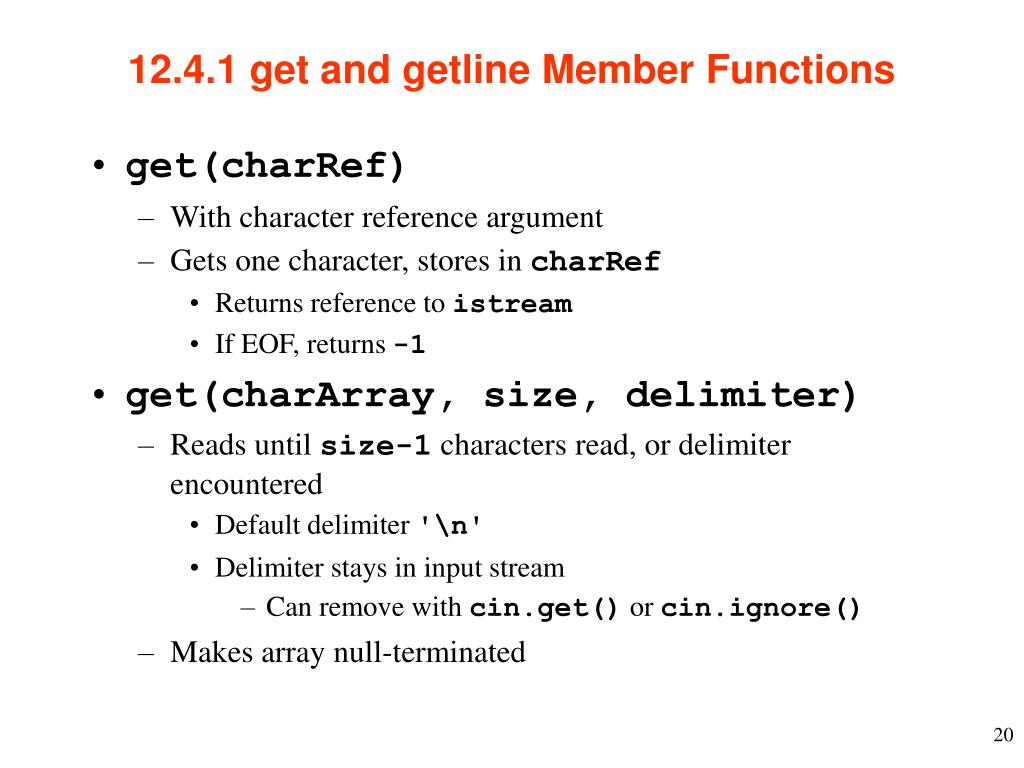 12.4.1 get and getline Member Functions

• get(charRef)
– With character reference argument
– Gets one character, stores in charRef
• Returns reference to istream
• If EOF, returns -1

• get(charArray, size, delimiter)
– Reads until size-1 characters read, or delimiter encountered
• Default delimiter '\n'
• Delimiter stays in input stream
– Can remove with cin.get() or cin.ignore()
– Makes array null-terminated

20